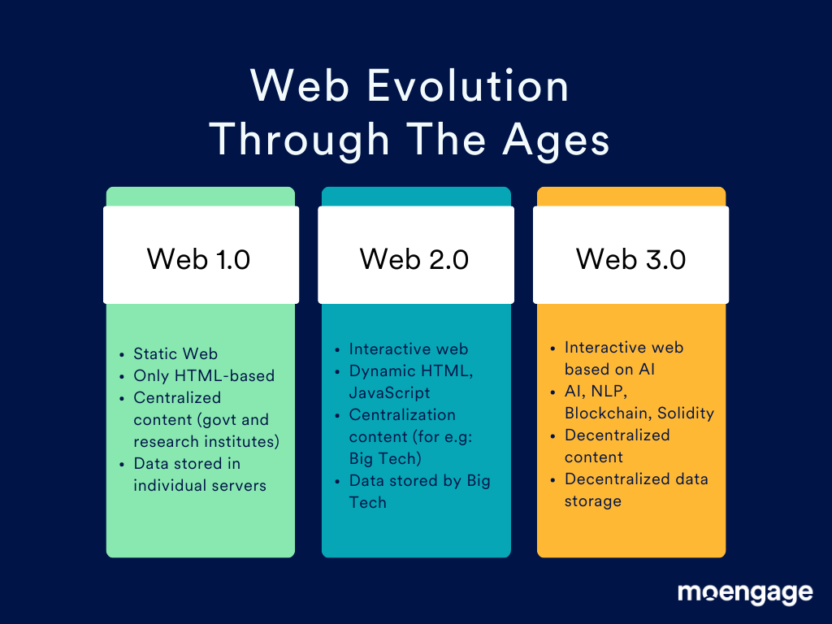 Web Evolution Through The Ages

Web 1.0

- Static Web
- Only HTML-based
- Centralized content (govt and research institutes)
- Data stored in individual servers

Web 2.0

- Interactive web
- Dynamic HTML, JavaScript
- Centralization content (for e.g: Big Tech)
- Data stored by Big Tech

Web 3.0

- Interactive web based on AI
- AI, NLP, Blockchain, Solidity
- Decentralized content
- Decentralized data storage

moengage